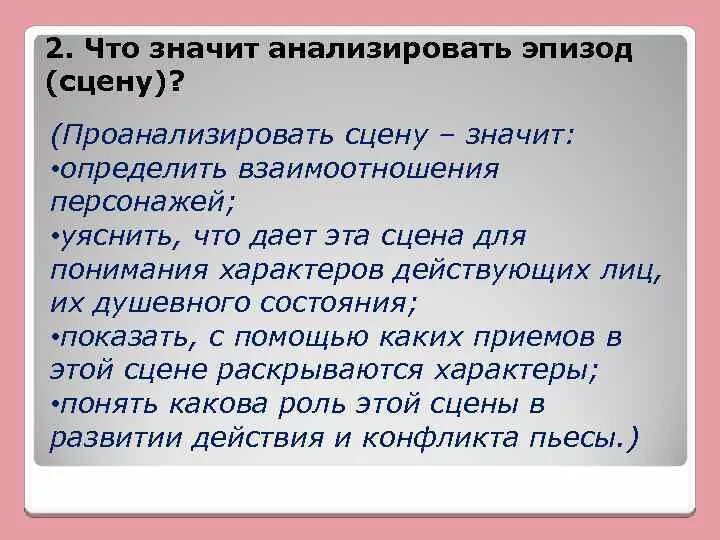 2. Что значит анализировать эпизод (сцену)?

(Проанализировать сцену – значит:
•определить взаимоотношения персонажей;
•уяснить, что дает эта сцена для понимания характеров действующих лиц, их душевного состояния;
•показать, с помощью каких приемов в этой сцене раскрываются характеры;
•понять какова роль этой сцены в развитии действия и конфликта пьесы.)